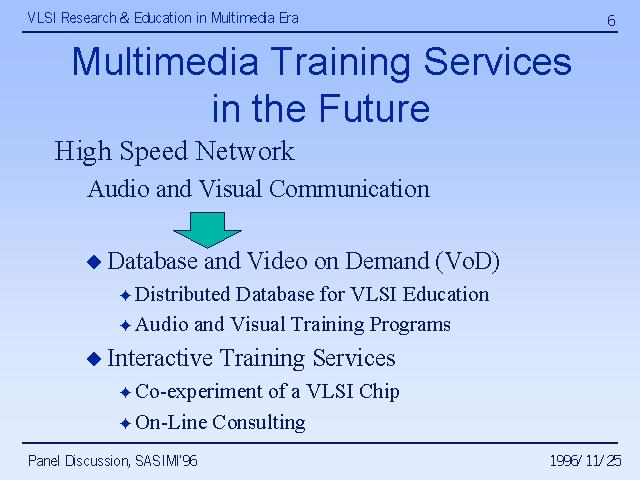 VLSI Research & Education in Multimedia Era

6

Multimedia Training Services in the Future

High Speed Network

Audio and Visual Communication

◆ Database and Video on Demand (VoD)

✦ Distributed Database for VLSI Education

✦ Audio and Visual Training Programs

◆ Interactive Training Services

✦ Co-experiment of a VLSI Chip

✦ On-Line Consulting

Panel Discussion, SASIMI'96

1996/11/25